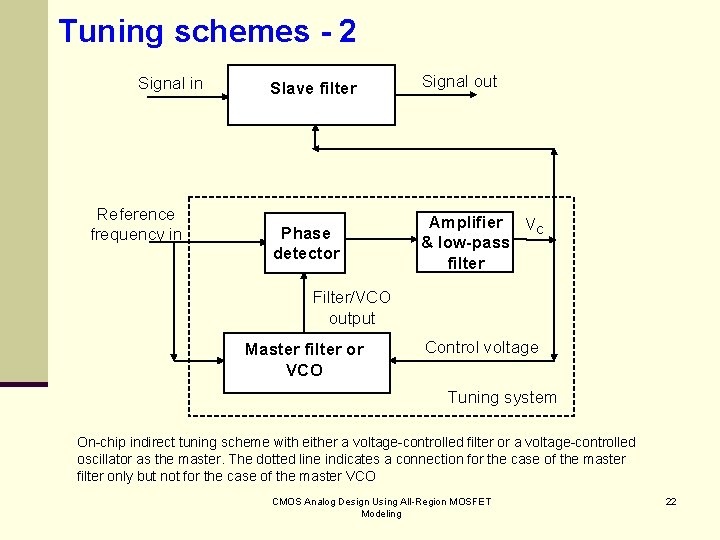 Tuning schemes - 2

Signal in

Slave filter

Signal out

Reference frequency in

Phase detector

Amplifier & low-pass filter

$V_C$

Filter/VCO output

Master filter or VCO

Control voltage

Tuning system

On-chip indirect tuning scheme with either a voltage-controlled filter or a voltage-controlled oscillator as the master. The dotted line indicates a connection for the case of the master filter only but not for the case of the master VCO

CMOS Analog Design Using All-Region MOSFET Modeling

22